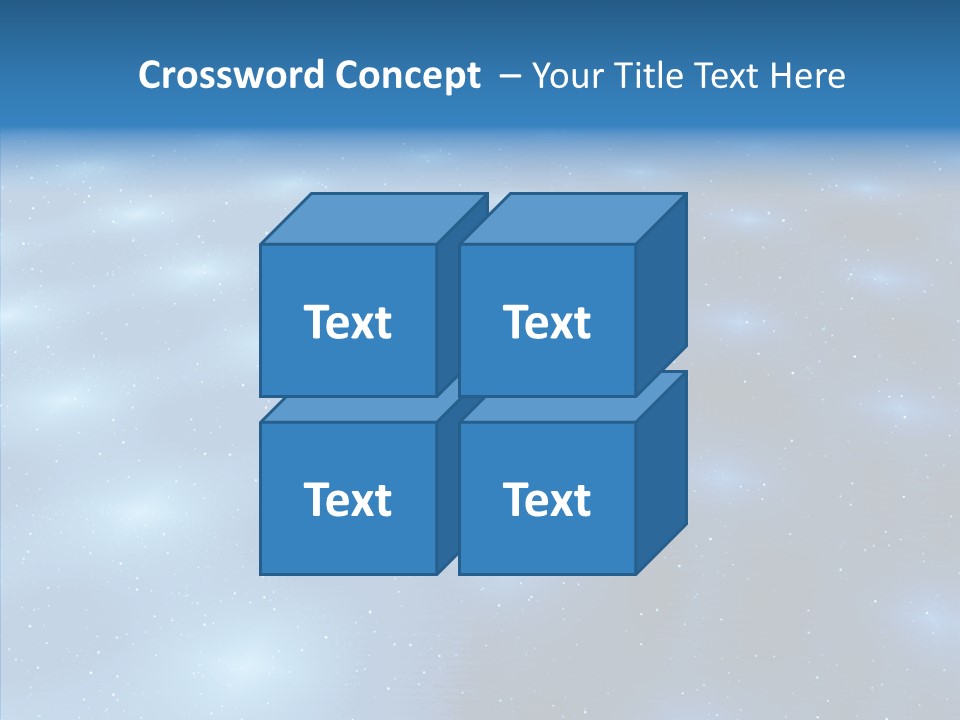 Crossword Concept – Your Title Text Here

Text

Text

Text

Text